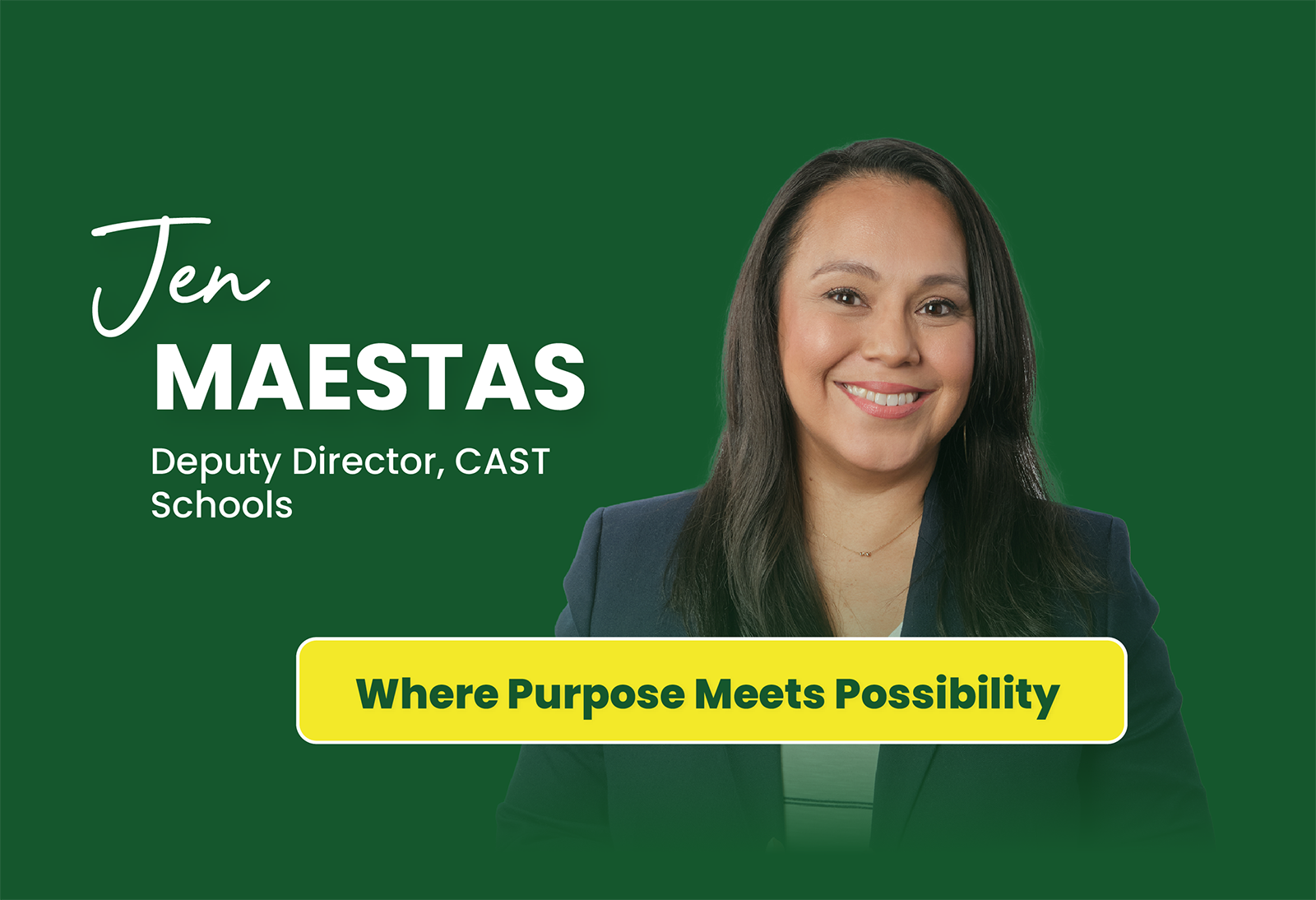 Jen
MAESTAS
Deputy Director, CAST Schools

Where Purpose Meets Possibility